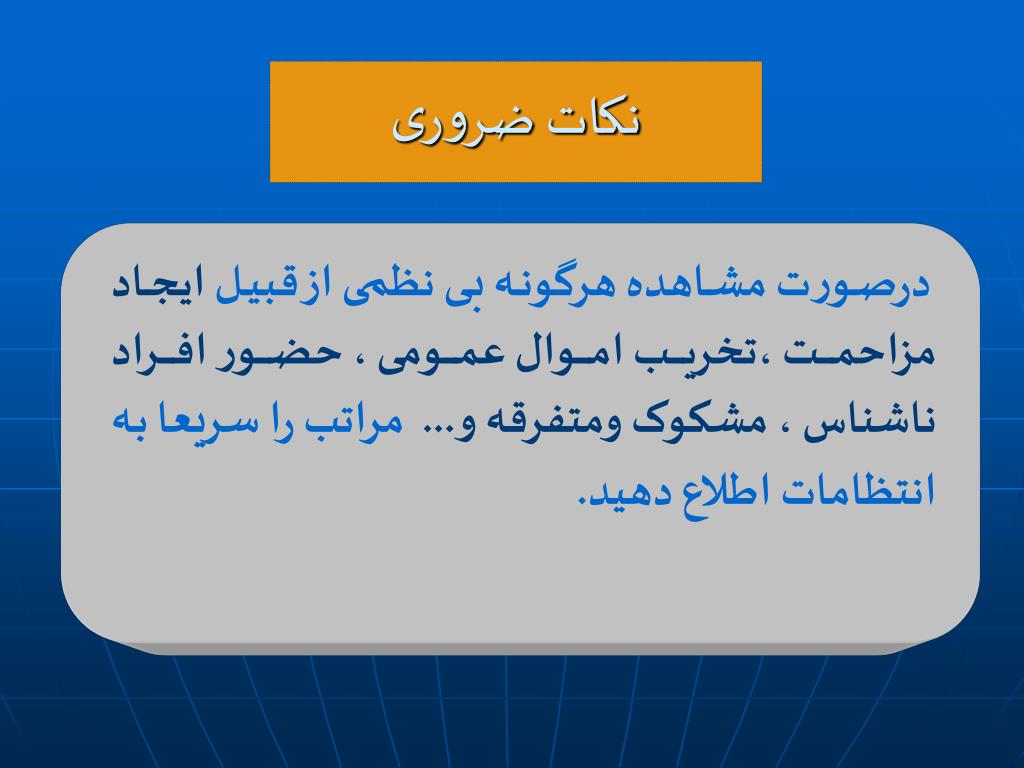 نکات ضروری

درصورت مشاهده هرگونه بی نظمی ازقبیل ایجاد مزاحمت ،تخریب اموال عمومی ، حضور افراد ناشناس ، مشکوک ومتفرقه و... مراتب را سریعا به انتظامات اطلاع دهید.